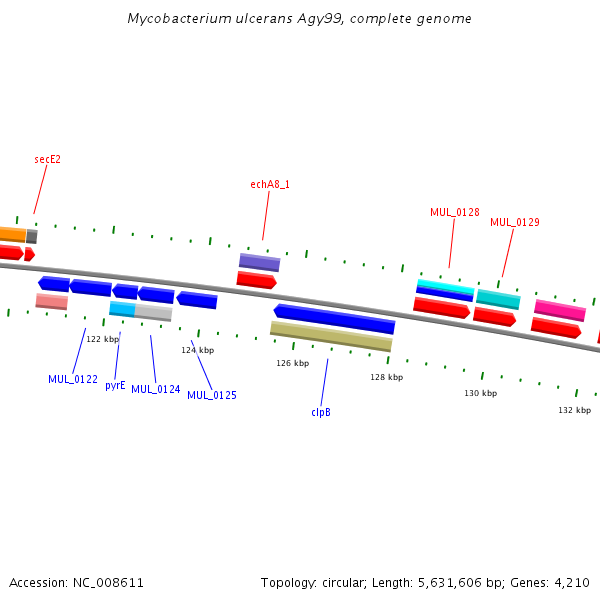 Mycobacterium ulcerans Agy99, complete genome

secE2

echA8_1

MUL_0128

MUL_0129

122 kbp

124 kbp

126 kbp

128 kbp

130 kbp

132 kbp

MUL_0122

pyrE

MUL_0124

MUL_0125

clpB

Accession: NC_008611

Topology: circular; Length: 5,631,606 bp; Genes: 4,210